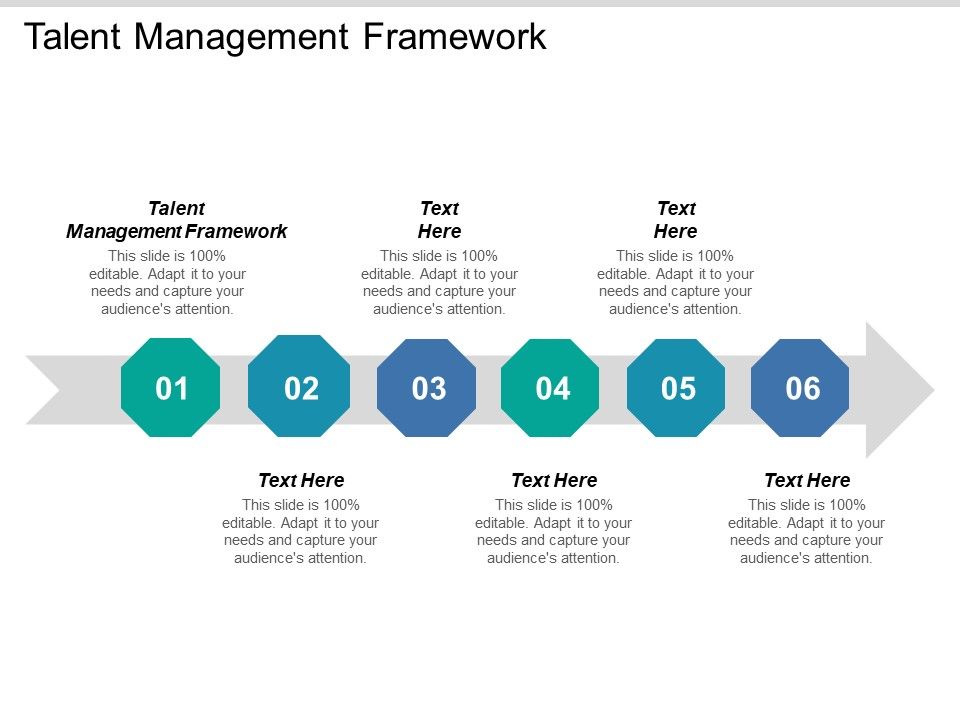 Talent Management Framework

Talent Management Framework
This slide is 100% editable. Adapt it to your needs and capture your audience's attention.

Text Here
This slide is 100% editable. Adapt it to your needs and capture your audience's attention.

Text Here
This slide is 100% editable. Adapt it to your needs and capture your audience's attention.

01

02

03

04

05

06

Text Here
This slide is 100% editable. Adapt it to your needs and capture your audience's attention.

Text Here
This slide is 100% editable. Adapt it to your needs and capture your audience's attention.

Text Here
This slide is 100% editable. Adapt it to your needs and capture your audience's attention.